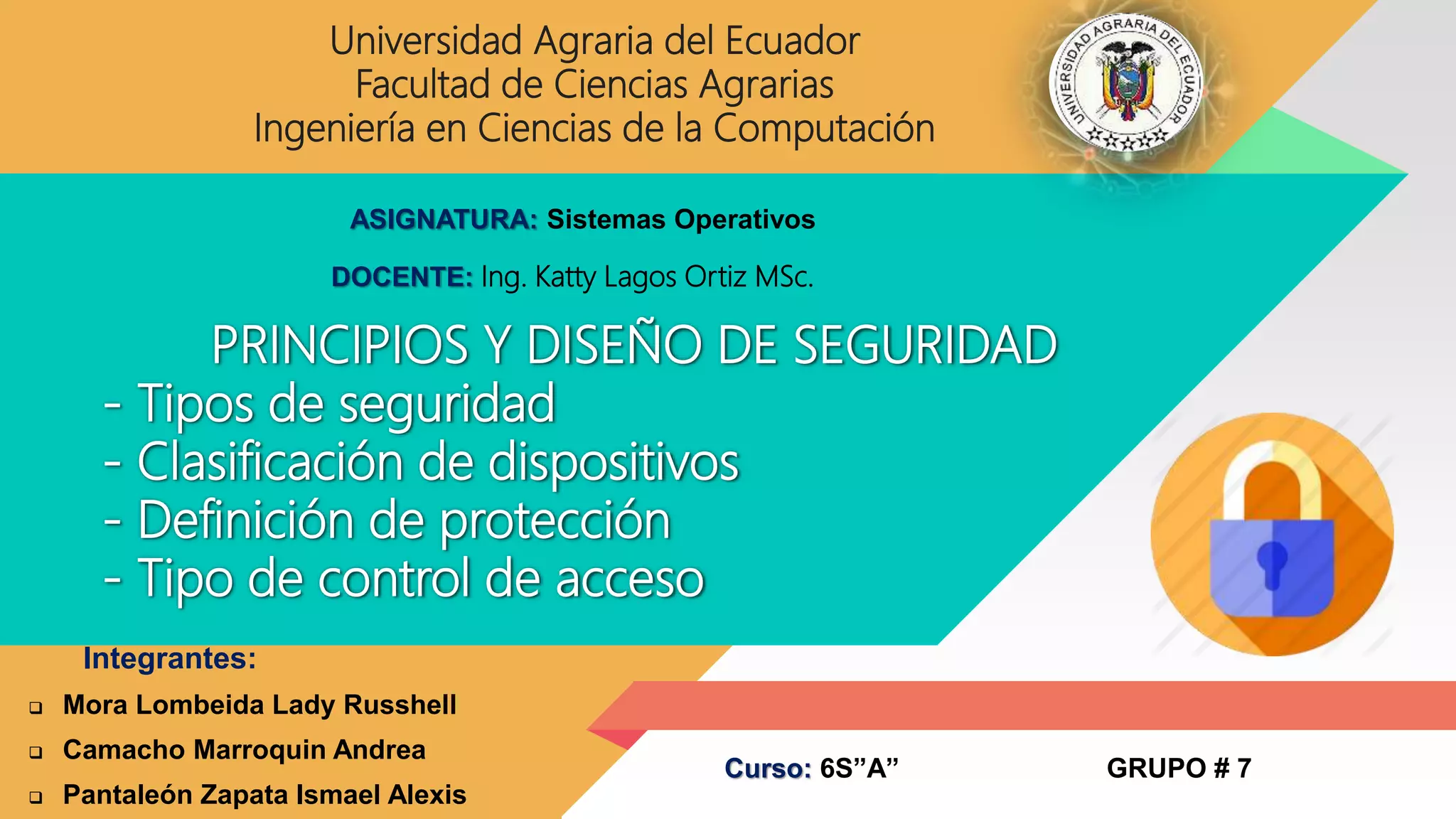 Universidad Agraria del Ecuador
Facultad de Ciencias Agrarias
Ingeniería en Ciencias de la Computación

UNIVERSIDAD AGRARIA DEL ECUADOR

ASIGNATURA: Sistemas Operativos

DOCENTE: Ing. Katty Lagos Ortiz MSc.

PRINCIPIOS Y DISEÑO DE SEGURIDAD
- Tipos de seguridad
- Clasificación de dispositivos
- Definición de protección
- Tipo de control de acceso

Integrantes:
❑ Mora Lombeida Lady Russhell
❑ Camacho Marroquin Andrea
❑ Pantaleón Zapata Ismael Alexis

Curso: 6S”A”

GRUPO # 7